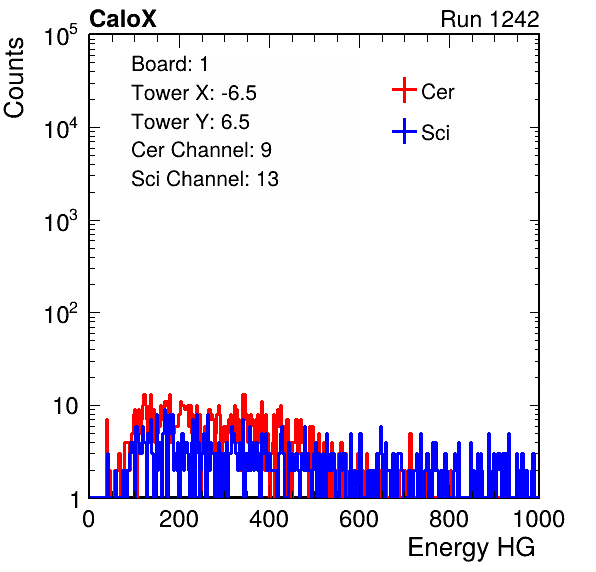 CaloX

Run 1242

Counts

$10^5$

$10^4$

$10^3$

$10^2$

10

1

Board: 1

Tower X: -6.5

Tower Y: 6.5

Cer Channel: 9

Sci Channel: 13

Cer

Sci

0

200

400

600

800

1000

Energy HG